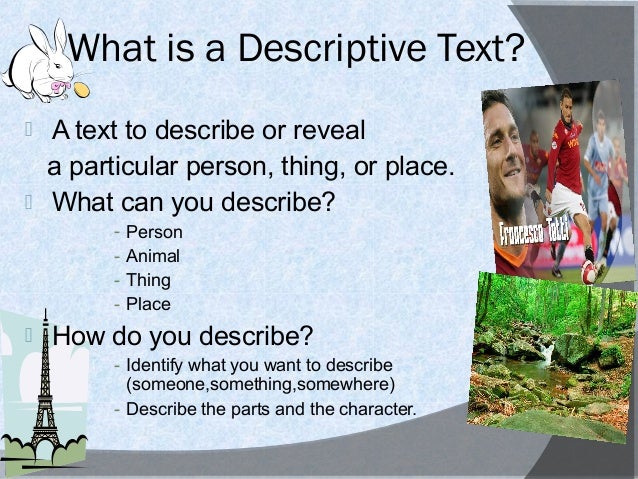 What is a Descriptive Text?

A text to describe or reveal a particular person, thing, or place.

What can you describe?

- Person
- Animal
- Thing
- Place

How do you describe?

- Identify what you want to describe (someone,something,somewhere)
- Describe the parts and the character.

Francesco Totti